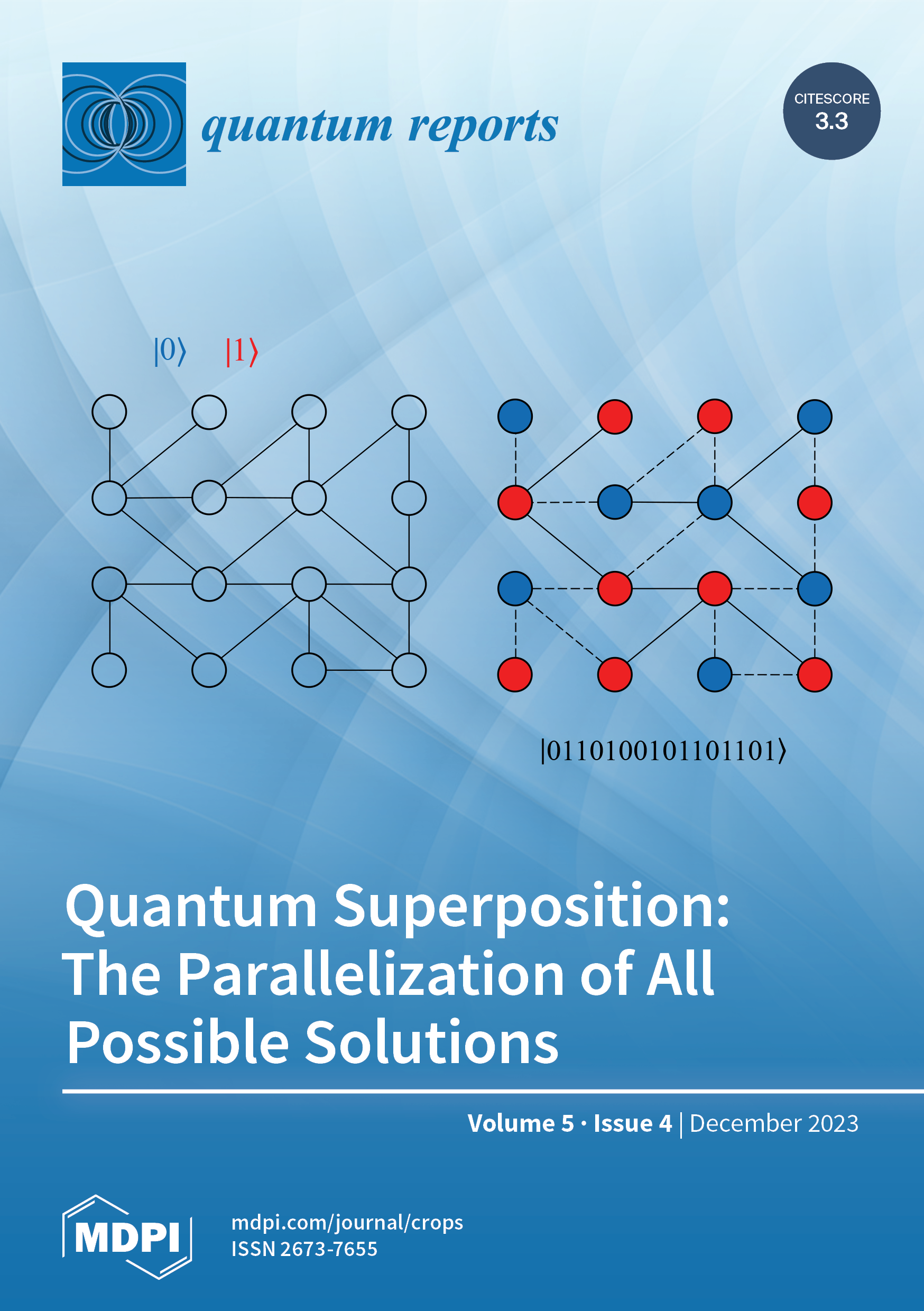 quantum reports

CITESCORE
3.3

$|0\rangle$ $|1\rangle$

$|0110100101101101\rangle$

Quantum Superposition: The Parallelization of All Possible Solutions

Volume 5 · Issue 4 | December 2023

MDPI

mdpi.com/journal/crops
ISSN 2673-7655